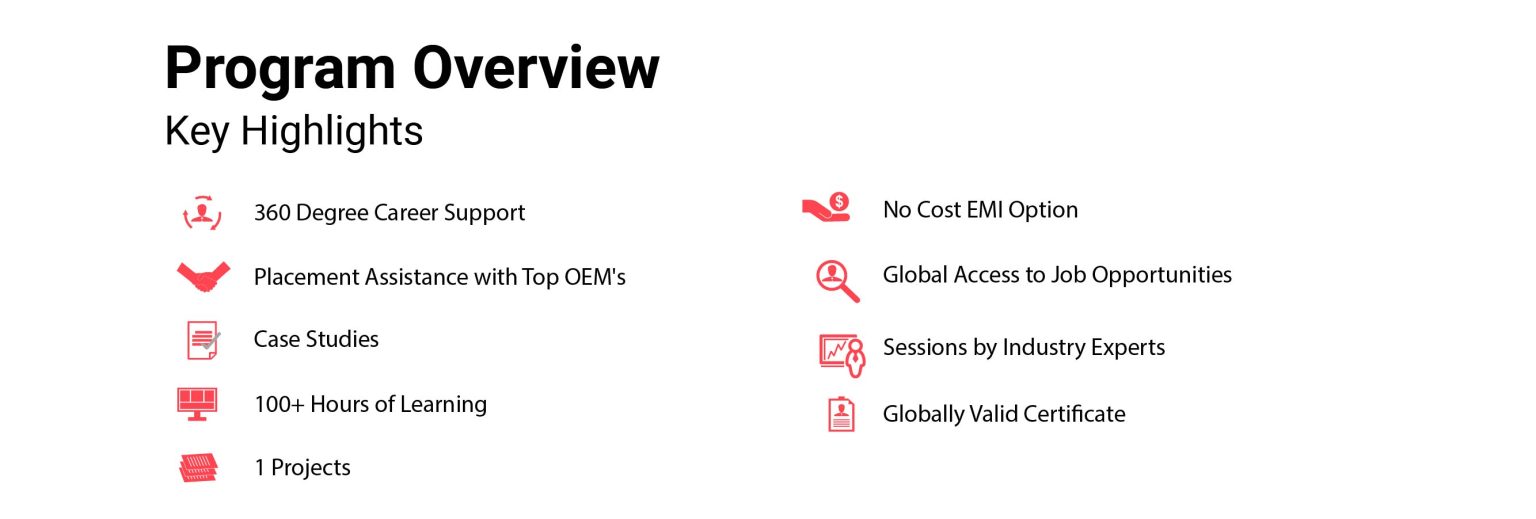 Program Overview
Key Highlights

360 Degree Career Support
Placement Assistance with Top OEM's
Case Studies
100+ Hours of Learning
1 Projects

No Cost EMI Option
Global Access to Job Opportunities
Sessions by Industry Experts
Globally Valid Certificate